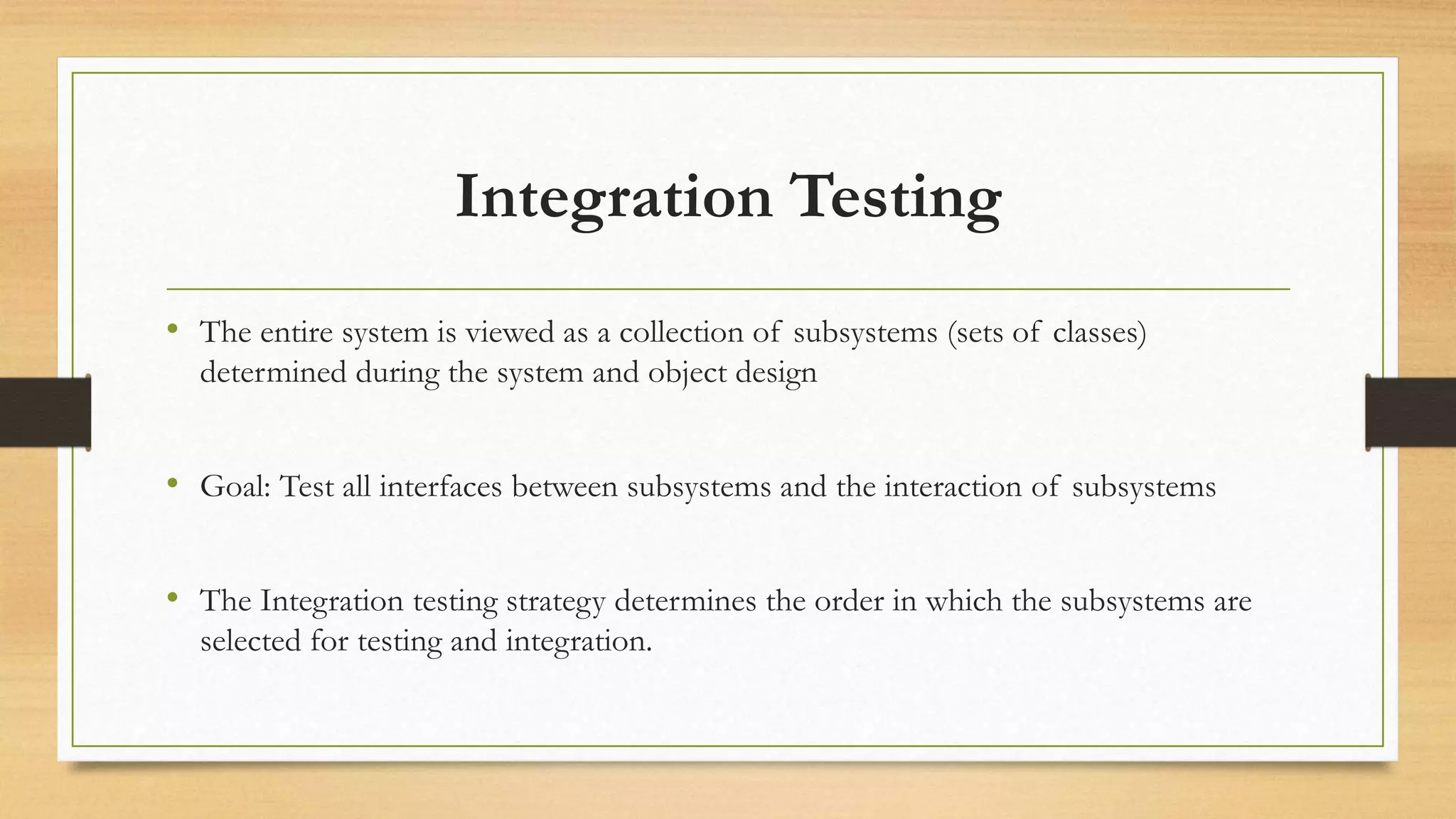 Integration Testing

• The entire system is viewed as a collection of subsystems (sets of classes) determined during the system and object design

• Goal: Test all interfaces between subsystems and the interaction of subsystems

• The Integration testing strategy determines the order in which the subsystems are selected for testing and integration.